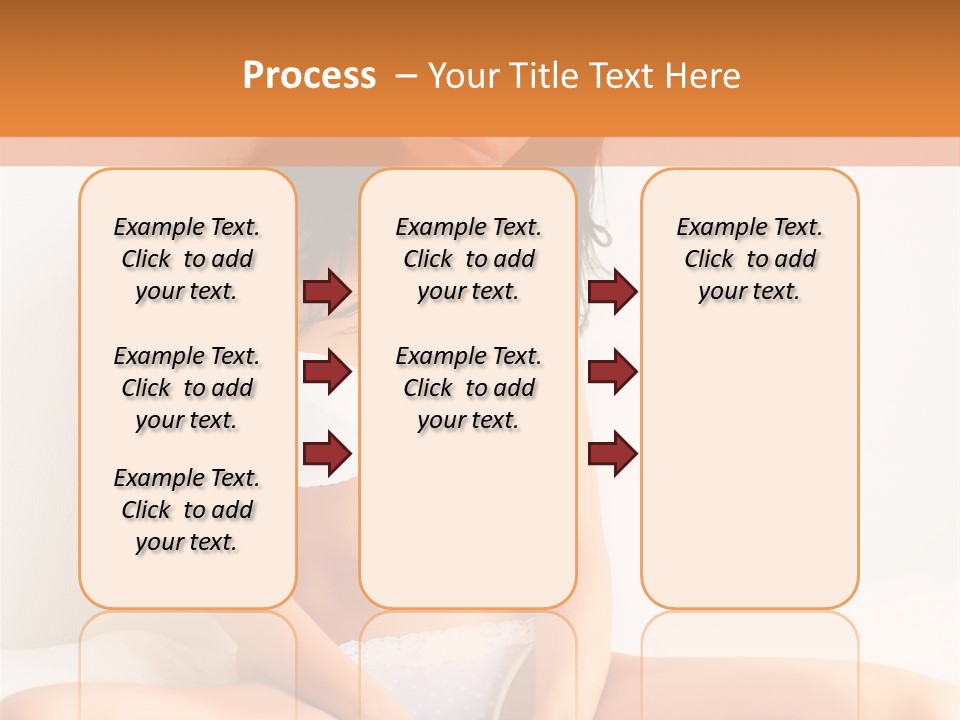 Process – Your Title Text Here

Example Text. Click to add your text.

Example Text. Click to add your text.

Example Text. Click to add your text.

Example Text. Click to add your text.

Example Text. Click to add your text.

Example Text. Click to add your text.